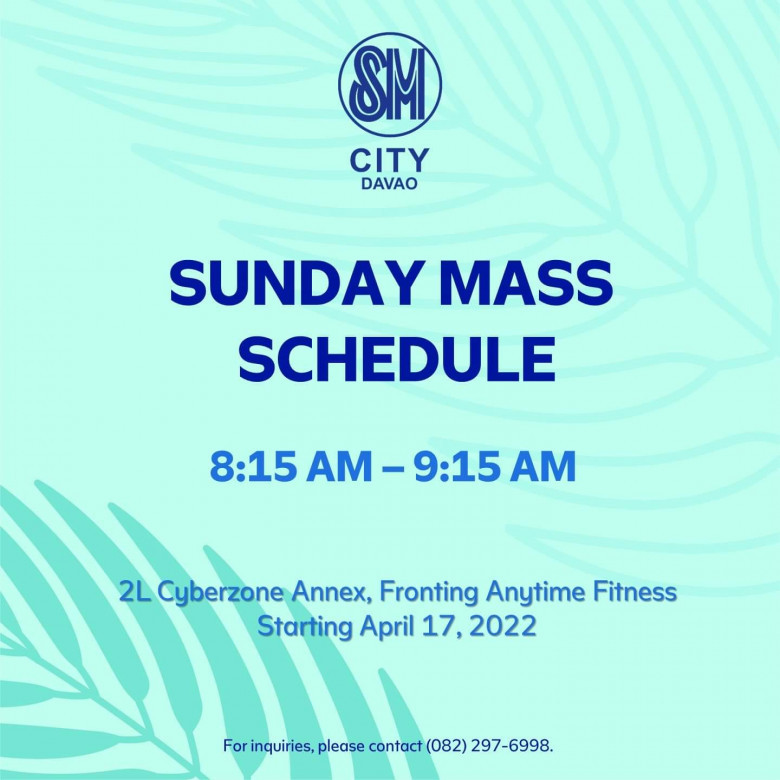 SM
CITY
DAVAO

SUNDAY MASS SCHEDULE

8:15 AM – 9:15 AM

2L Cyberzone Annex, Fronting Anytime Fitness
Starting April 17, 2022

For inquiries, please contact (082) 297-6998.